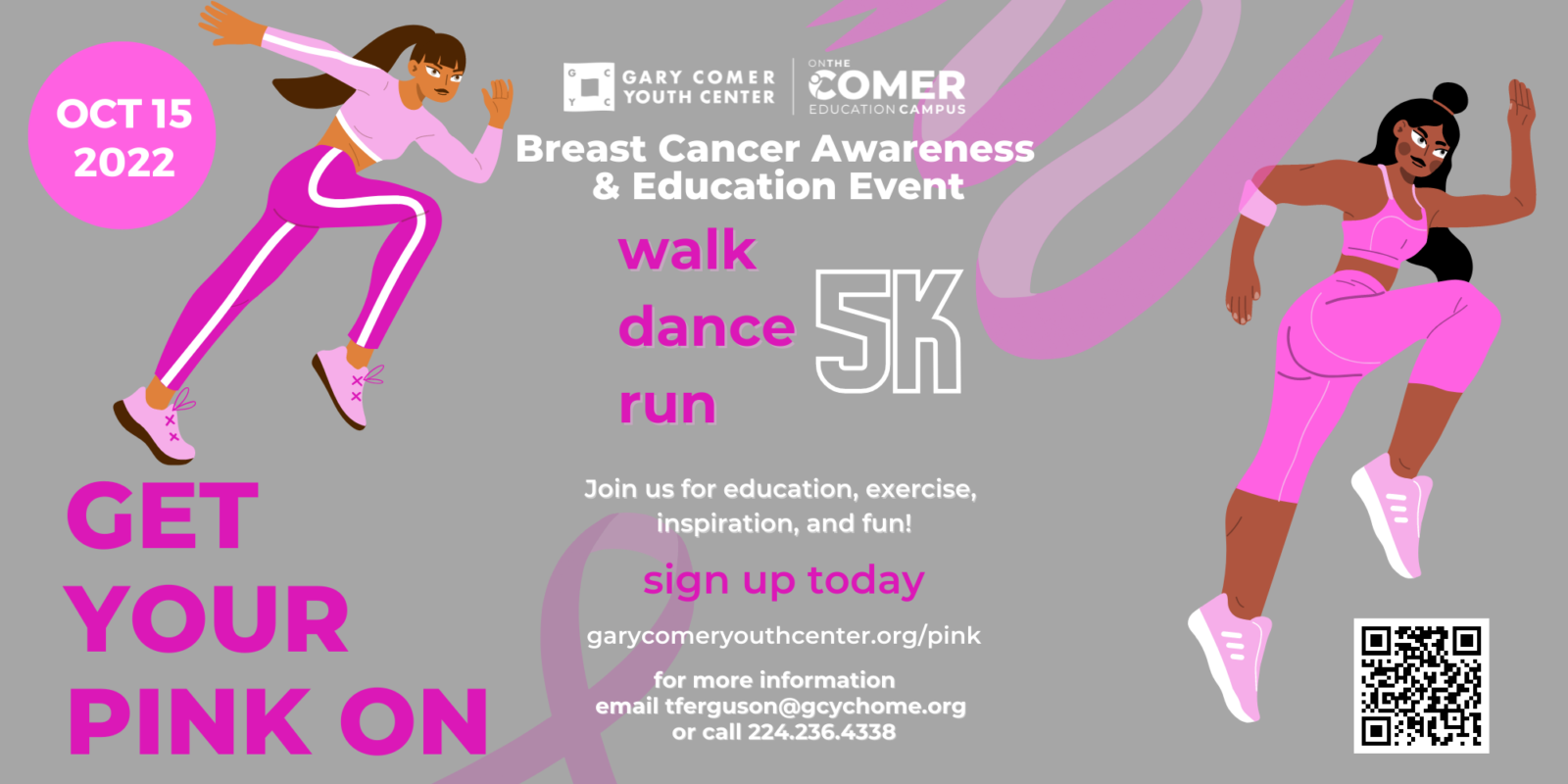 OCT 15 2022

G C Y C GARY COMER YOUTH CENTER

ON THE COMER EDUCATION CAMPUS

Breast Cancer Awareness & Education Event

walk
dance
run

5K

Join us for education, exercise, inspiration, and fun!

sign up today

garycomeryouthcenter.org/pink

for more information
email tferguson@gcychome.org
or call 224.236.4338

GET YOUR PINK ON